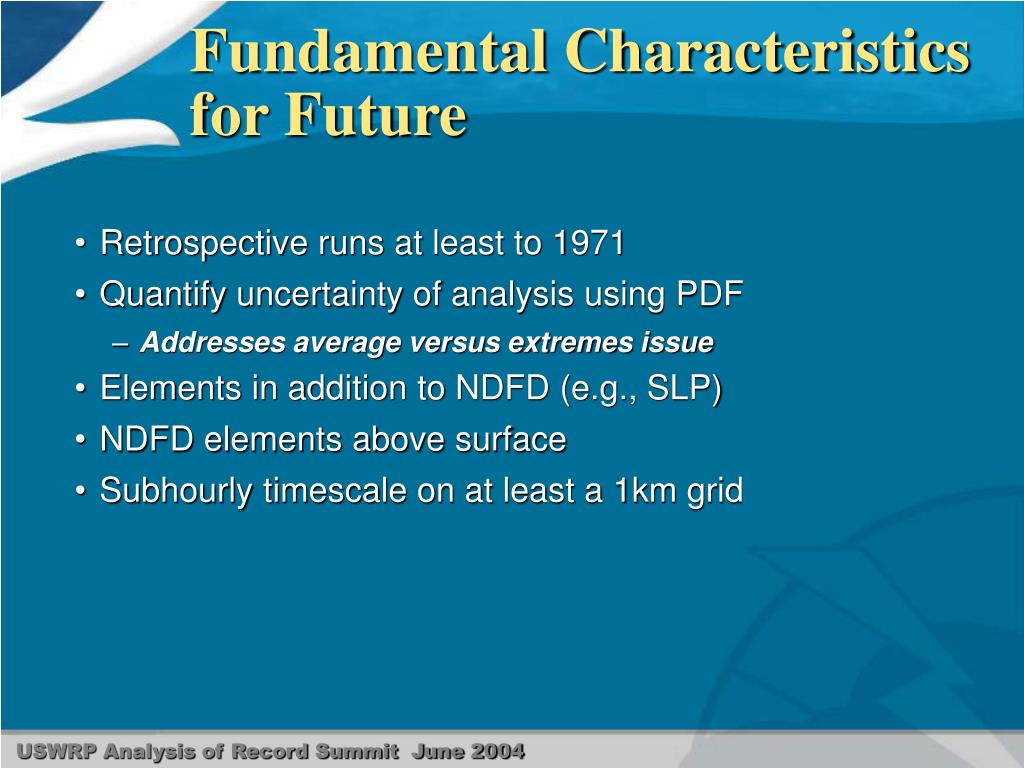 Fundamental Characteristics for Future

• Retrospective runs at least to 1971
• Quantify uncertainty of analysis using PDF
– Addresses average versus extremes issue
• Elements in addition to NDFD (e.g., SLP)
• NDFD elements above surface
• Subhourly timescale on at least a 1km grid

USWRP Analysis of Record Summit June 2004